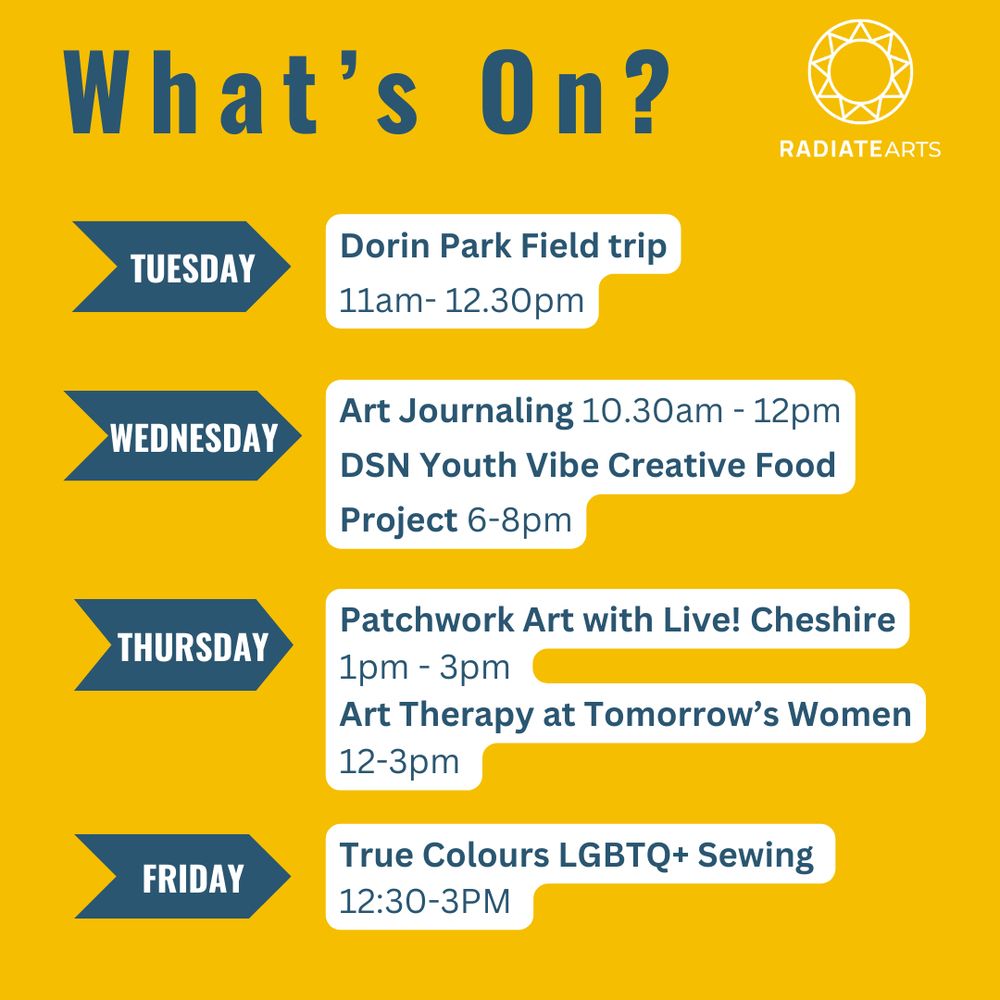 What's On?

RADIATEARTS

TUESDAY

Dorin Park Field trip
11am- 12.30pm

WEDNESDAY

Art Journaling 10.30am - 12pm
DSN Youth Vibe Creative Food Project 6-8pm

THURSDAY

Patchwork Art with Live! Cheshire
1pm - 3pm
Art Therapy at Tomorrow's Women
12-3pm

FRIDAY

True Colours LGBTQ+ Sewing
12:30-3PM